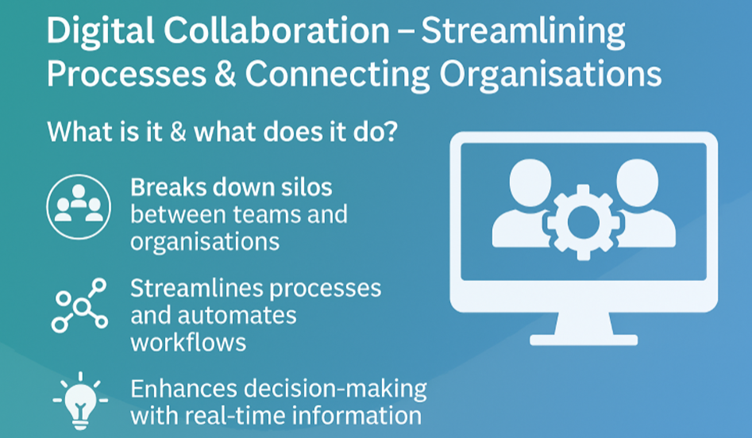 Digital Collaboration – Streamlining Processes & Connecting Organisations

What is it & what does it do?

Breaks down silos between teams and organisations

Streamlines processes and automates workflows

Enhances decision-making with real-time information